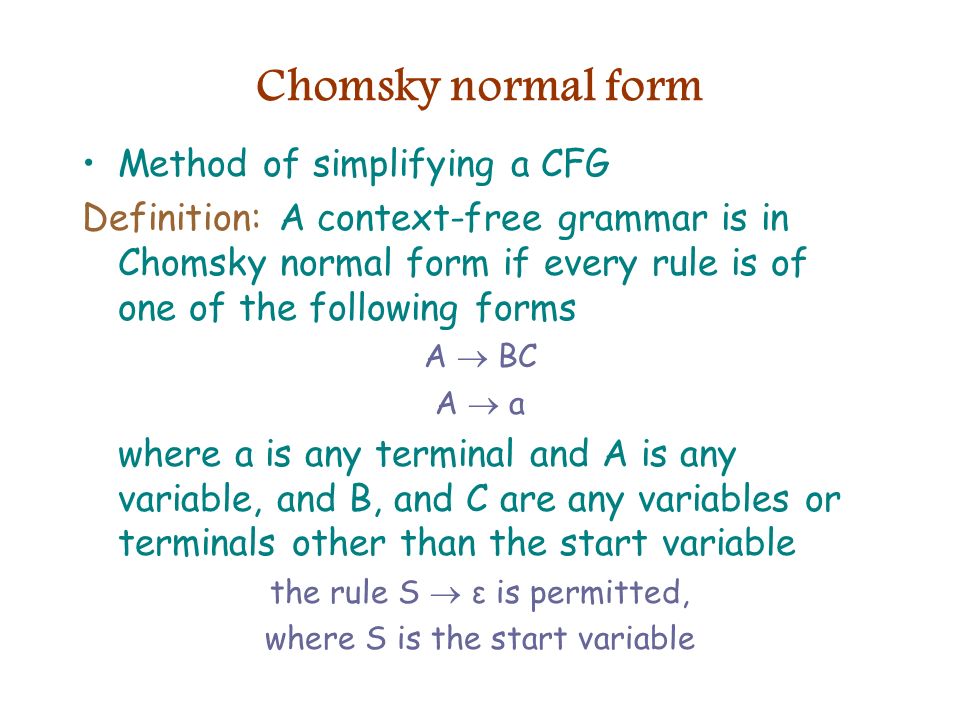 Chomsky normal form

• Method of simplifying a CFG

Definition: A context-free grammar is in Chomsky normal form if every rule is of one of the following forms

$A \rightarrow BC$

$A \rightarrow a$

where a is any terminal and A is any variable, and B, and C are any variables or terminals other than the start variable

the rule $S \rightarrow \varepsilon$ is permitted, where S is the start variable